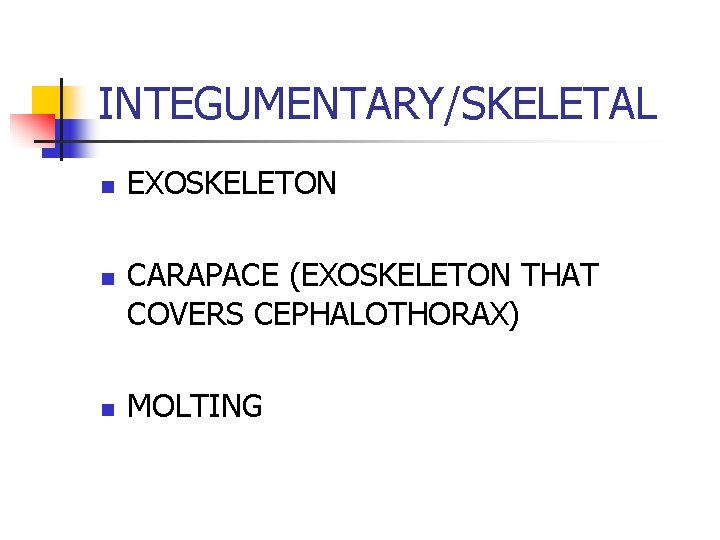 INTEGUMENTARY/SKELETAL

- EXOSKELETON

- CARAPACE (EXOSKELETON THAT COVERS CEPHALOTHORAX)

- MOLTING